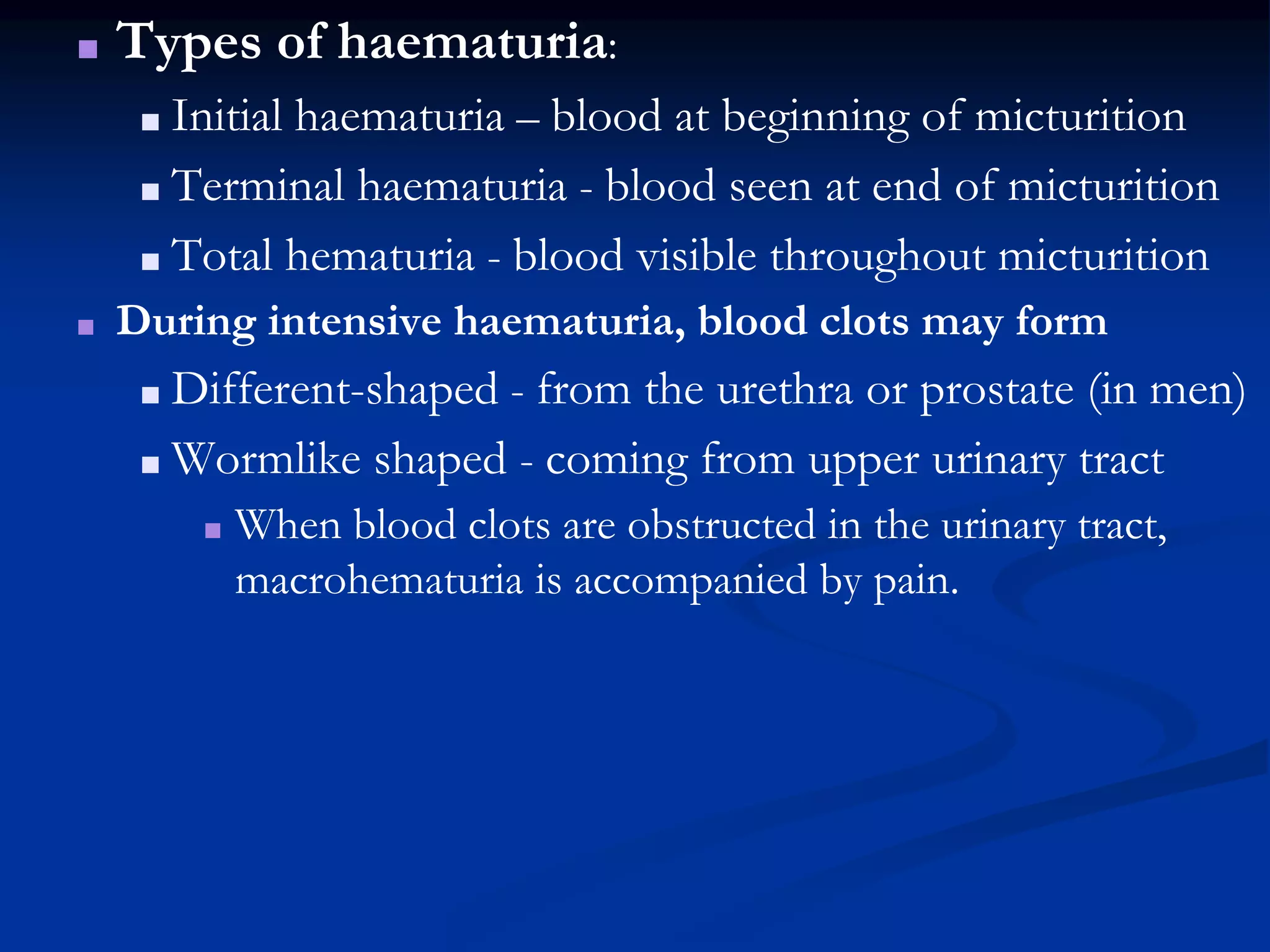 Types of haematuria:

Initial haematuria – blood at beginning of micturition

Terminal haematuria - blood seen at end of micturition

Total hematuria - blood visible throughout micturition

During intensive haematuria, blood clots may form

Different-shaped - from the urethra or prostate (in men)

Wormlike shaped - coming from upper urinary tract

When blood clots are obstructed in the urinary tract, macrohematuria is accompanied by pain.